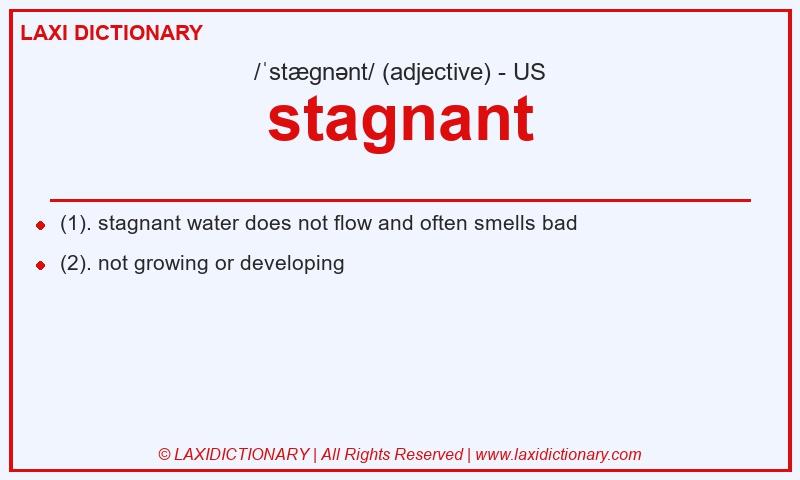 LAXI DICTIONARY

/ˈstæɡnənt/ (adjective) - US

stagnant

- (1). stagnant water does not flow and often smells bad
- (2). not growing or developing

© LAXIDICTIONARY | All Rights Reserved | www.laxidictionary.com